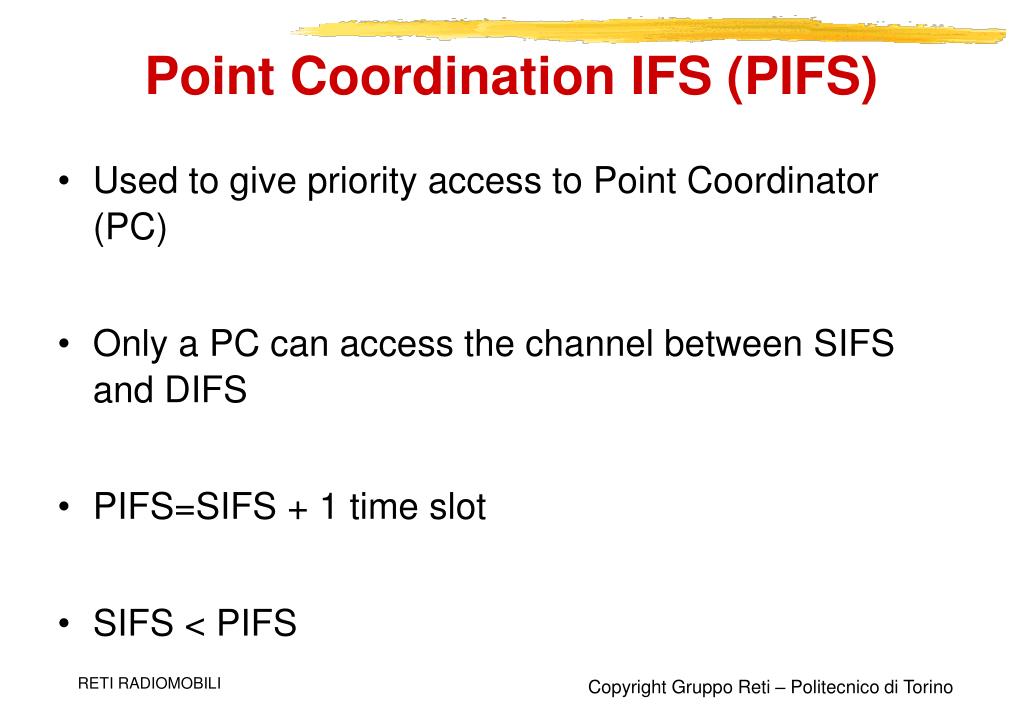 Point Coordination IFS (PIFS)

• Used to give priority access to Point Coordinator (PC)

• Only a PC can access the channel between SIFS and DIFS

• PIFS=SIFS + 1 time slot

• SIFS < PIFS

RETI RADIOMOBILI

Copyright Gruppo Reti – Politecnico di Torino